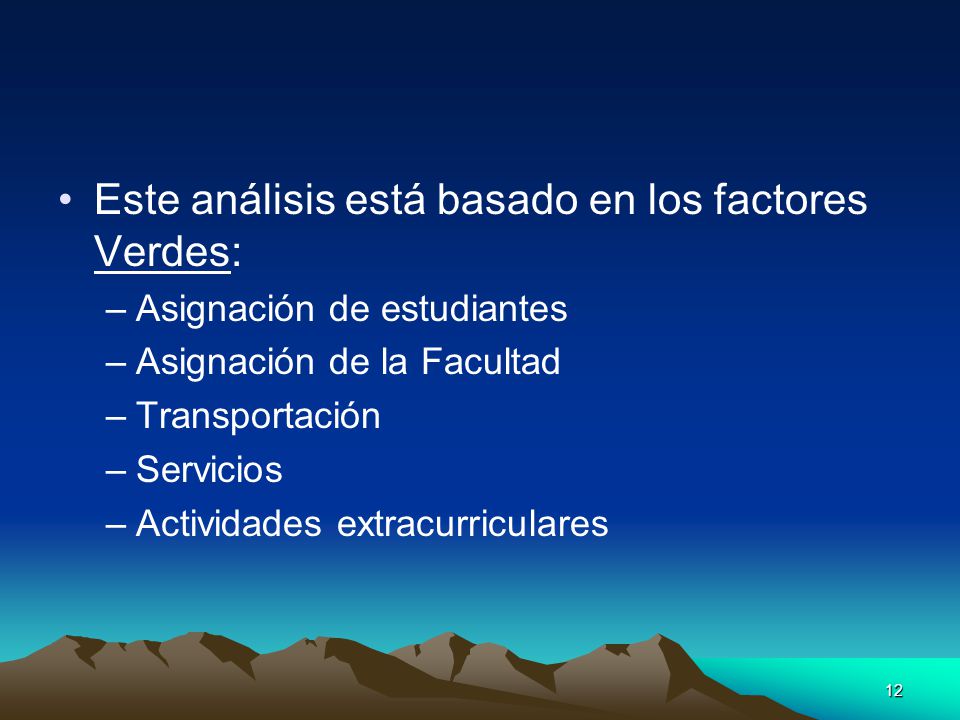 • Este análisis está basado en los factores Verdes:
– Asignación de estudiantes
– Asignación de la Facultad
– Transportación
– Servicios
– Actividades extracurriculares

12